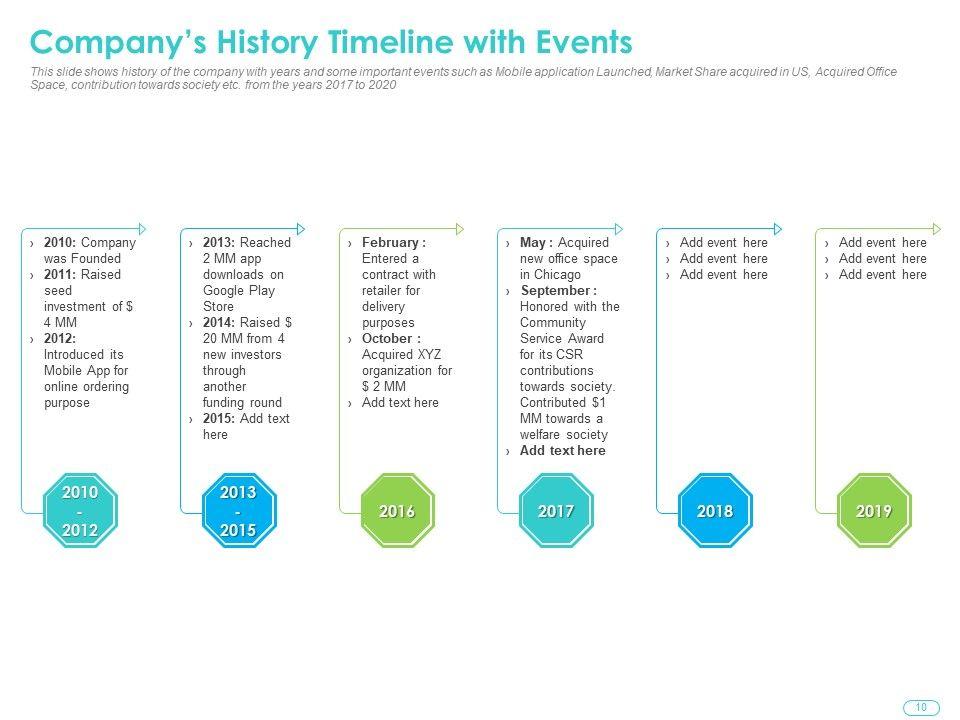 Company's History Timeline with Events

This slide shows history of the company with years and some important events such as Mobile application Launched, Market Share acquired in US, Acquired Office Space, contribution towards society etc. from the years 2017 to 2020

› 2010: Company was Founded
› 2011: Raised seed investment of $ 4 MM
› 2012: Introduced its Mobile App for online ordering purpose

2010 - 2012

› 2013: Reached 2 MM app downloads on Google Play Store
› 2014: Raised $ 20 MM from 4 new investors through another funding round
› 2015: Add text here

2013 - 2015

› February : Entered a contract with retailer for delivery purposes
› October : Acquired XYZ organization for $ 2 MM
› Add text here

2016

› May : Acquired new office space in Chicago
› September : Honored with the Community Service Award for its CSR contributions towards society. Contributed $1 MM towards a welfare society
› Add text here

2017

› Add event here
› Add event here
› Add event here

2018

› Add event here
› Add event here
› Add event here

2019

10